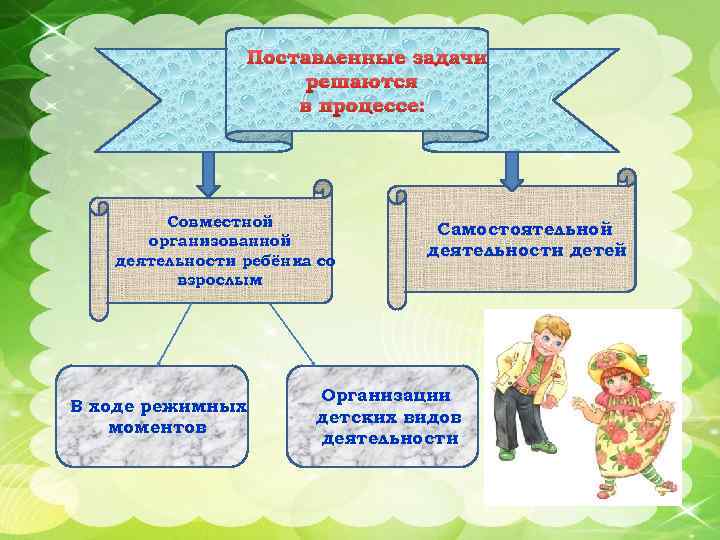 Поставленные задачи решаются в процессе:

Совместной организованной деятельности ребёнка со взрослым

Самостоятельной деятельности детей

В ходе режимных моментов

Организации детских видов деятельности